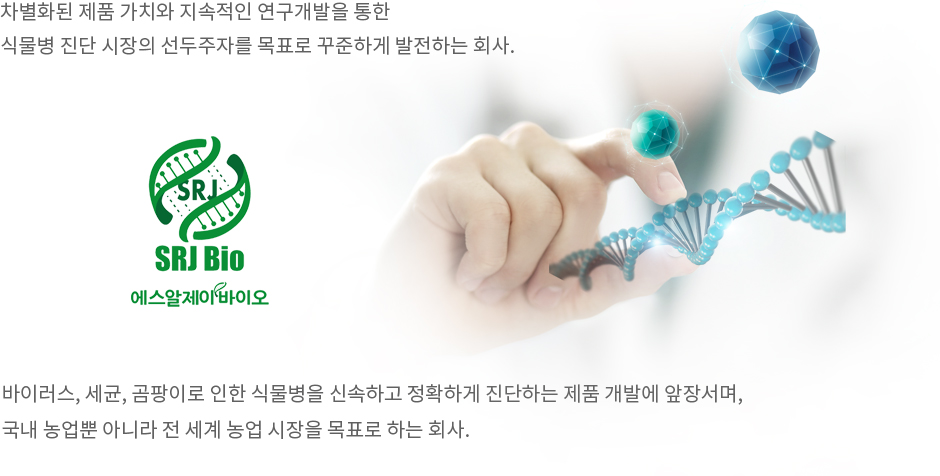 차별화된 제품 가치와 지속적인 연구개발을 통한
식물병 진단 시장의 선두주자를 목표로 꾸준하게 발전하는 회사.

SRJ

SRJ Bio

에스알제이바이오

바이러스, 세균, 곰팡이로 인한 식물병을 신속하고 정확하게 진단하는 제품 개발에 앞장서며,
국내 농업뿐 아니라 전 세계 농업 시장을 목표로 하는 회사.